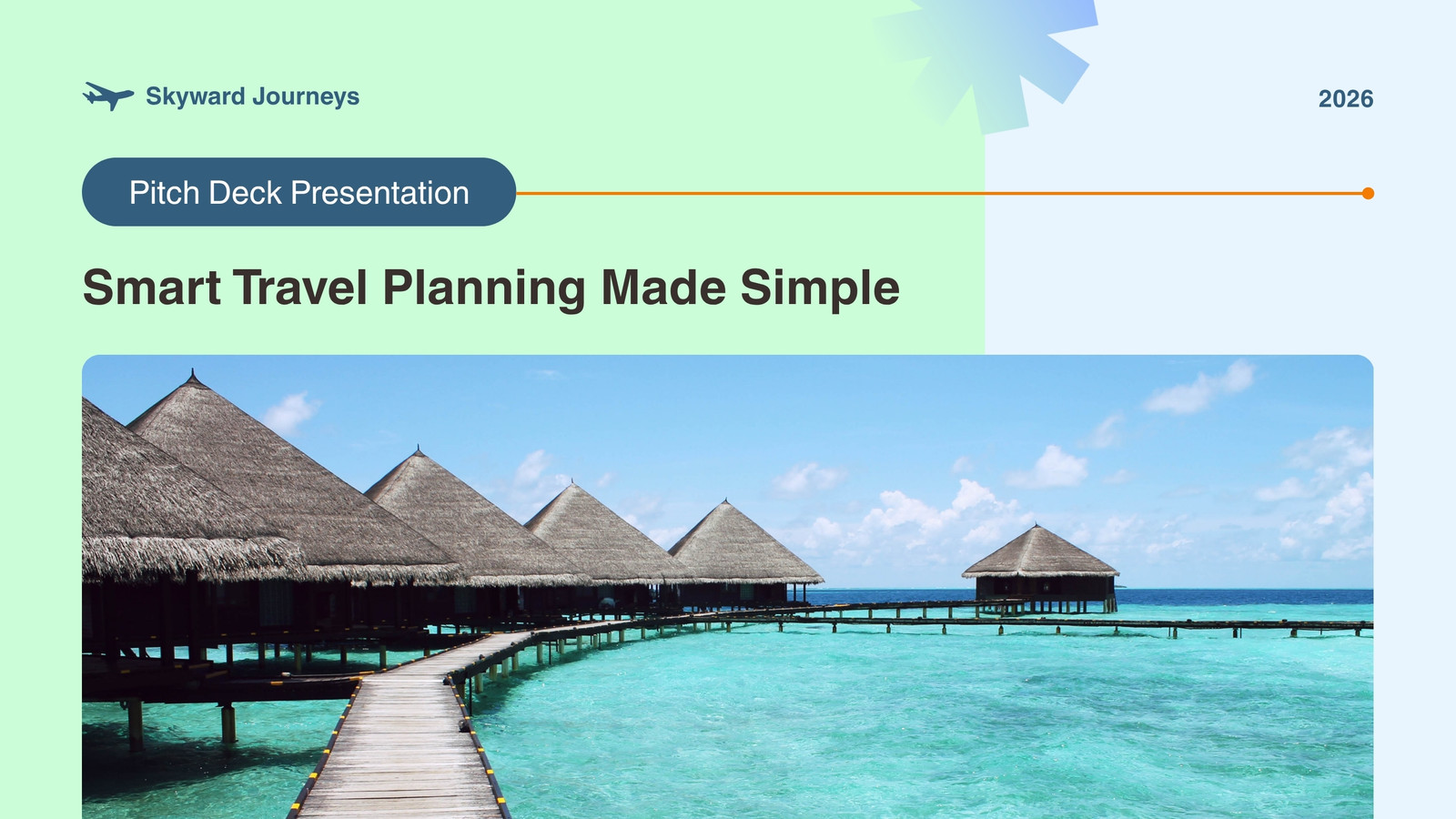 Skyward Journeys

2026

Pitch Deck Presentation

Smart Travel Planning Made Simple